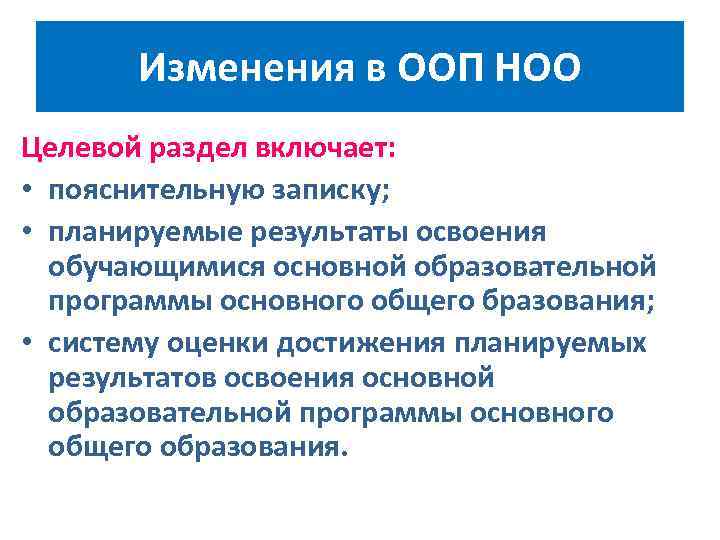 Изменения в ООП НОО

Целевой раздел включает:

• пояснительную записку;
• планируемые результаты освоения обучающимися основной образовательной программы основного общего бразования;
• систему оценки достижения планируемых результатов освоения основной образовательной программы основного общего образования.